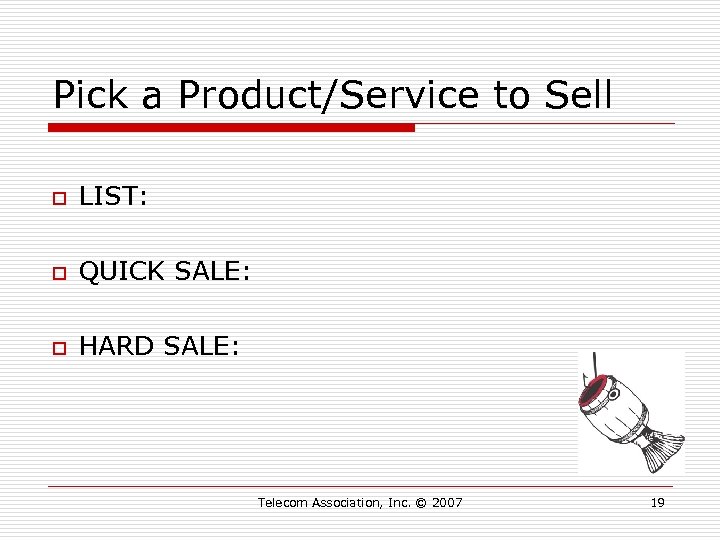 Pick a Product/Service to Sell

LIST:

QUICK SALE:

HARD SALE:

Telecom Association, Inc. © 2007

19